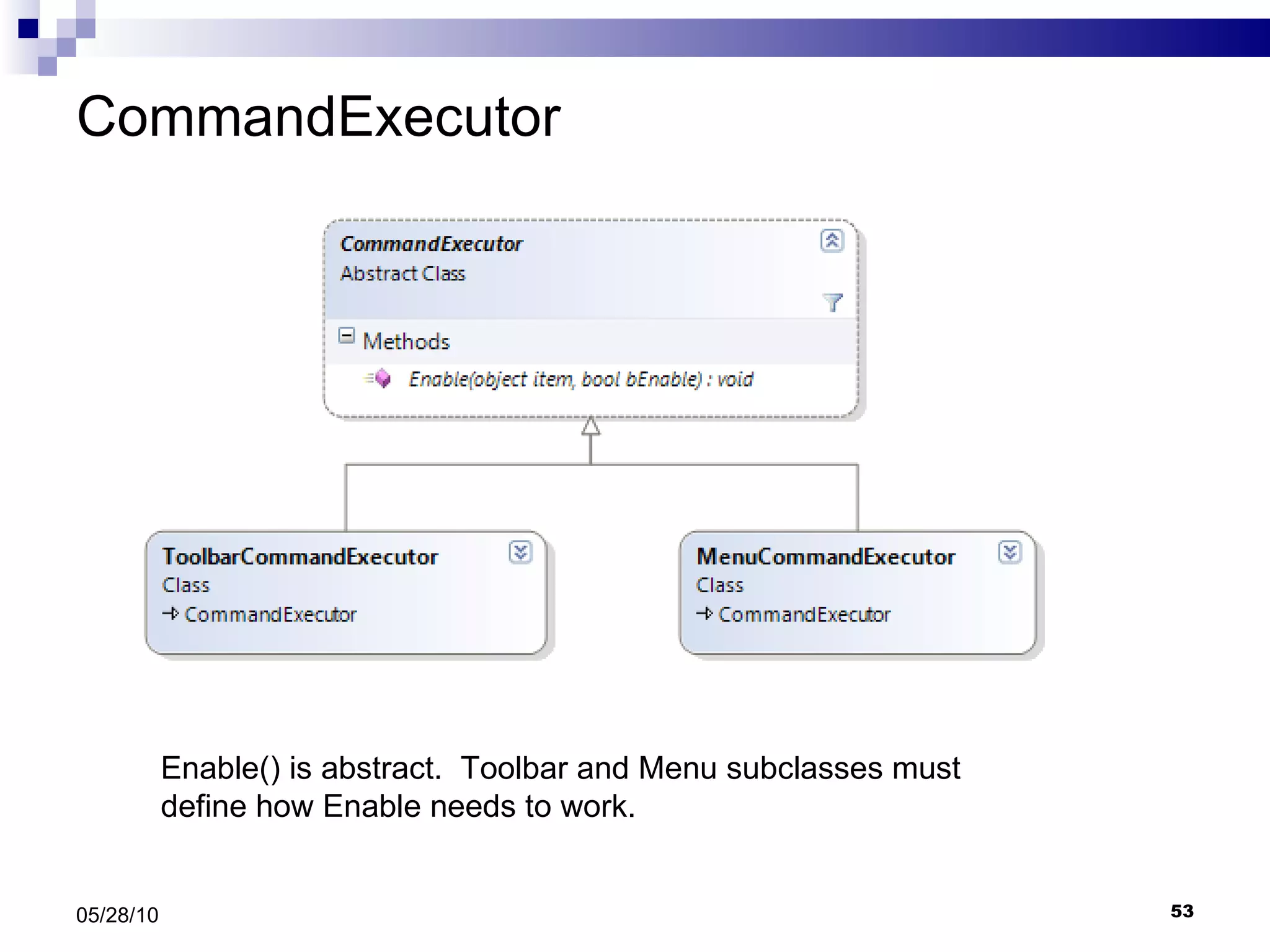 CommandExecutor

CommandExecutor
Abstract Class

Methods

Enable(object item, bool bEnable) : void

ToolbarCommandExecutor
Class
CommandExecutor

MenuCommandExecutor
Class
CommandExecutor

Enable() is abstract. Toolbar and Menu subclasses must define how Enable needs to work.

05/28/10

53